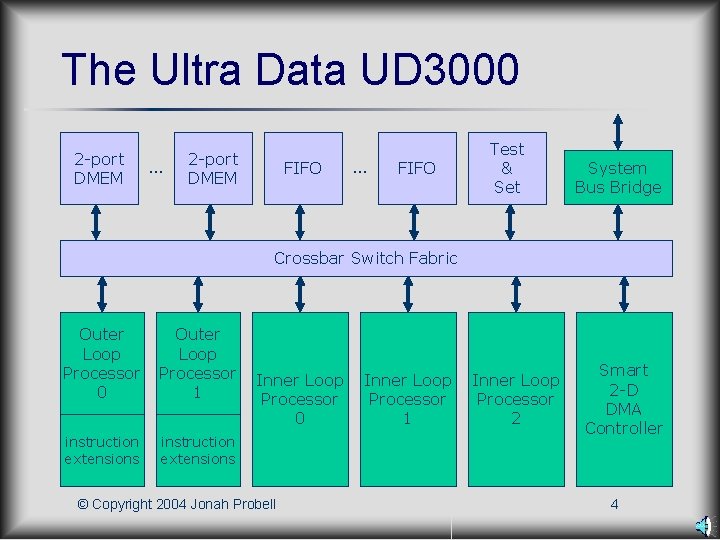 The Ultra Data UD3000

2-port DMEM … 2-port DMEM FIFO … FIFO Test & Set System Bus Bridge

Crossbar Switch Fabric

Outer Loop Processor 0

instruction extensions

Outer Loop Processor 1

instruction extensions

Inner Loop Processor 0

Inner Loop Processor 1

Inner Loop Processor 2

Smart 2-D DMA Controller

© Copyright 2004 Jonah Probell

4